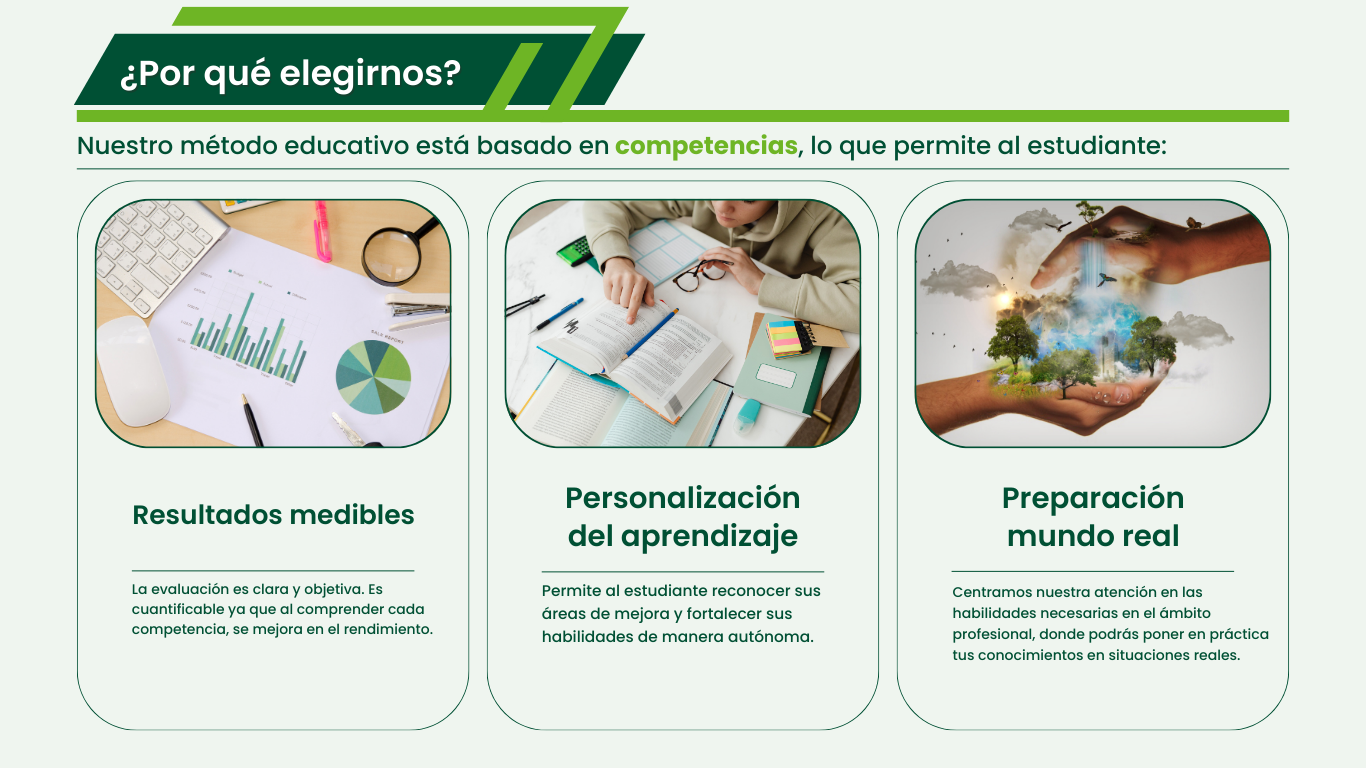 ¿Por qué elegirnos?

Nuestro método educativo está basado en competencias, lo que permite al estudiante:

Resultados medibles

La evaluación es clara y objetiva. Es cuantificable ya que al comprender cada competencia, se mejora en el rendimiento.

Personalización del aprendizaje

Permite al estudiante reconocer sus áreas de mejora y fortalecer sus habilidades de manera autónoma.

Preparación mundo real

Centramos nuestra atención en las habilidades necesarias en el ámbito profesional, donde podrás poner en práctica tus conocimientos en situaciones reales.